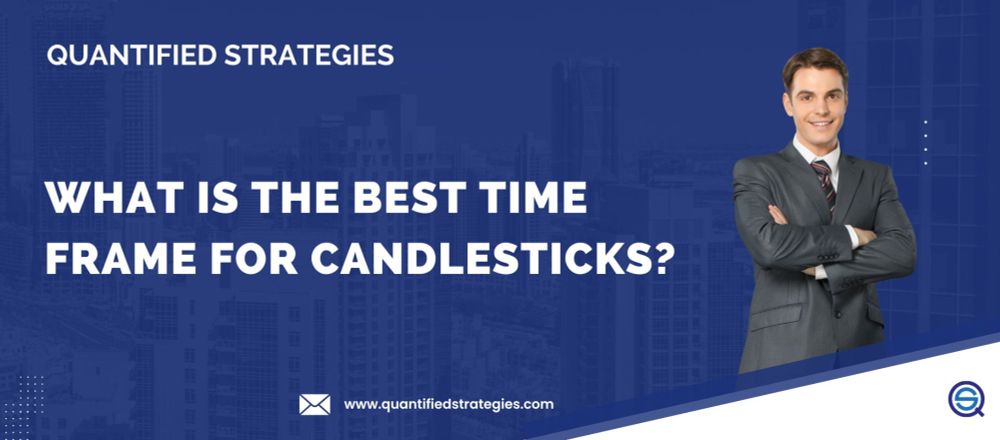 QUANTIFIED STRATEGIES

WHAT IS THE BEST TIME FRAME FOR CANDLESTICKS?

www.quantifiedstrategies.com